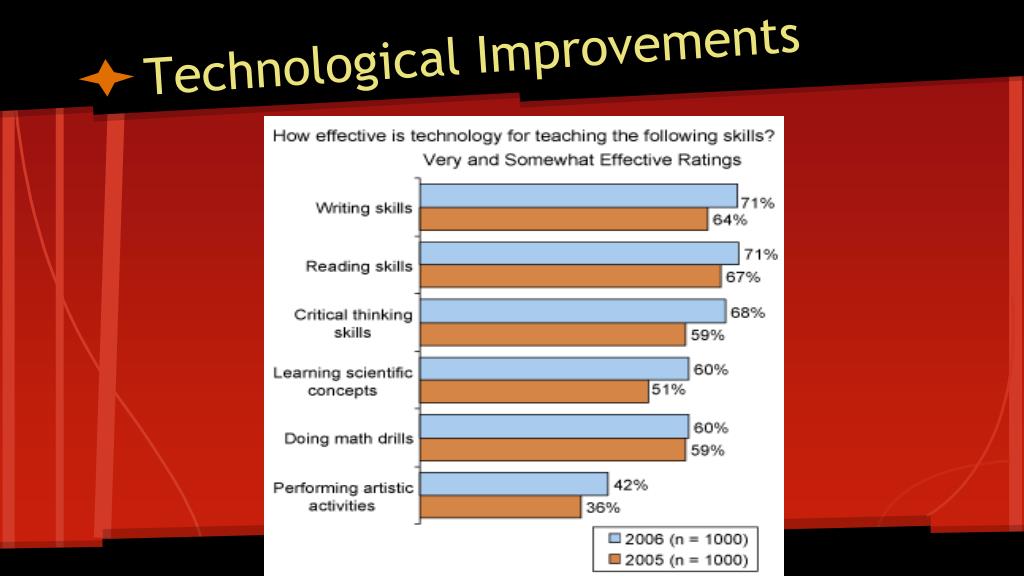 Technological Improvements

How effective is technology for teaching the following skills?
Very and Somewhat Effective Ratings

Writing skills 71% 64%

Reading skills 71% 67%

Critical thinking skills 68% 59%

Learning scientific concepts 60% 51%

Doing math drills 60% 59%

Performing artistic activities 42% 36%

2006 (n = 1000)
2005 (n = 1000)